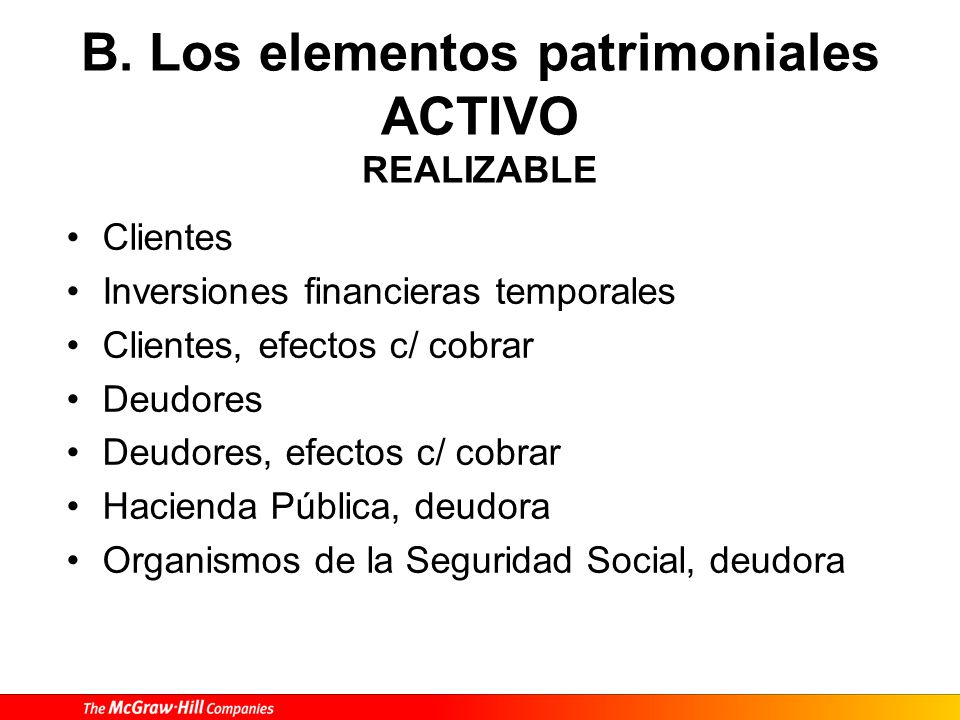 B. Los elementos patrimoniales
ACTIVO
REALIZABLE

• Clientes
• Inversiones financieras temporales
• Clientes, efectos c/ cobrar
• Deudores
• Deudores, efectos c/ cobrar
• Hacienda Pública, deudora
• Organismos de la Seguridad Social, deudora

The McGraw·Hill Companies